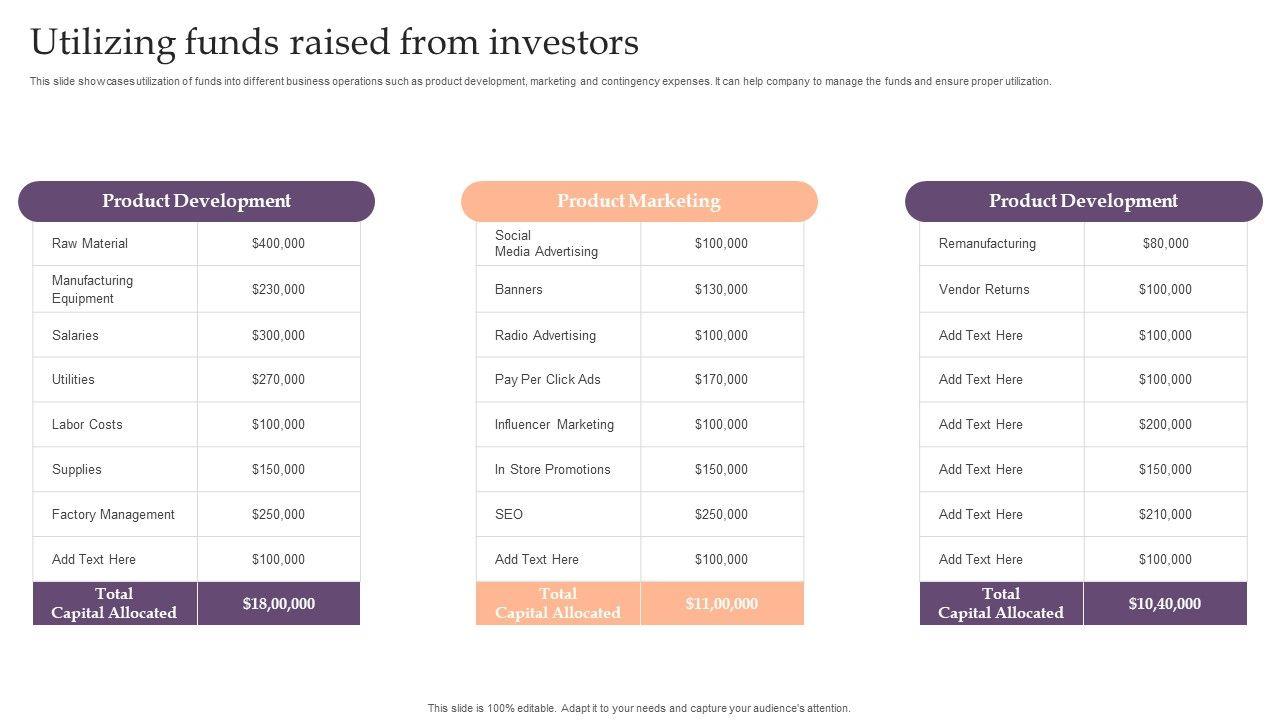 Utilizing funds raised from investors

This slide showcases utilization of funds into different business operations such as product development, marketing and contingency expenses. It can help company to manage the funds and ensure proper utilization.

Product Development

| Raw Material | $400,000 |
|---|---|
| Manufacturing Equipment | $230,000 |
| Salaries | $300,000 |
| Utilities | $270,000 |
| Labor Costs | $100,000 |
| Supplies | $150,000 |
| Factory Management | $250,000 |
| Add Text Here | $100,000 |
| Total Capital Allocated | $18,00,000 |

Product Marketing

| Social Media Advertising | $100,000 |
|---|---|
| Banners | $130,000 |
| Radio Advertising | $100,000 |
| Pay Per Click Ads | $170,000 |
| Influencer Marketing | $100,000 |
| In Store Promotions | $150,000 |
| SEO | $250,000 |
| Add Text Here | $100,000 |
| Total Capital Allocated | $11,00,000 |

Product Development

| Remanufacturing | $80,000 |
|---|---|
| Vendor Returns | $100,000 |
| Add Text Here | $100,000 |
| Add Text Here | $100,000 |
| Add Text Here | $200,000 |
| Add Text Here | $150,000 |
| Add Text Here | $210,000 |
| Add Text Here | $100,000 |
| Total Capital Allocated | $10,40,000 |

This slide is 100% editable. Adapt it to your needs and capture your audience's attention.